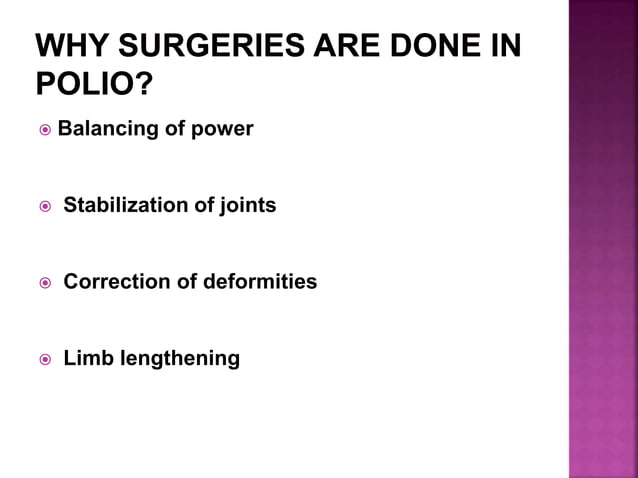 WHY SURGERIES ARE DONE IN POLIO?

Balancing of power

Stabilization of joints

Correction of deformities

Limb lengthening